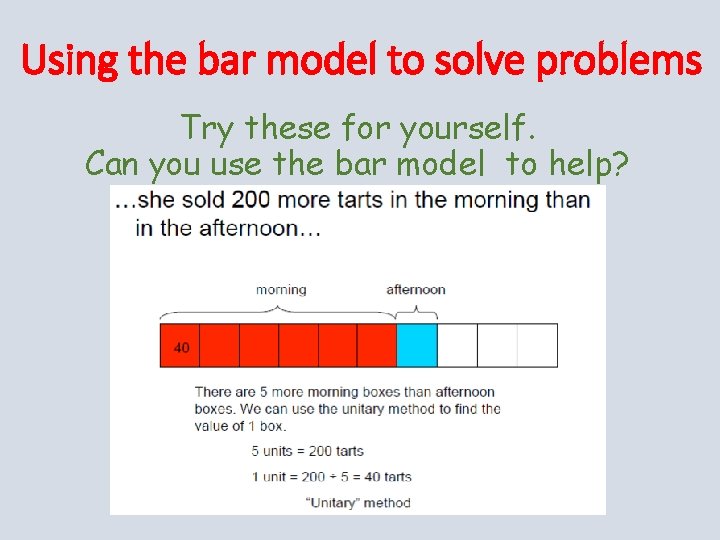 Using the bar model to solve problems

Try these for yourself.
Can you use the bar model to help?

…she sold 200 more tarts in the morning than in the afternoon…

morning

afternoon

40

There are 5 more morning boxes than afternoon boxes. We can use the unitary method to find the value of 1 box.

5 units = 200 tarts

1 unit = 200 ÷ 5 = 40 tarts

"Unitary" method